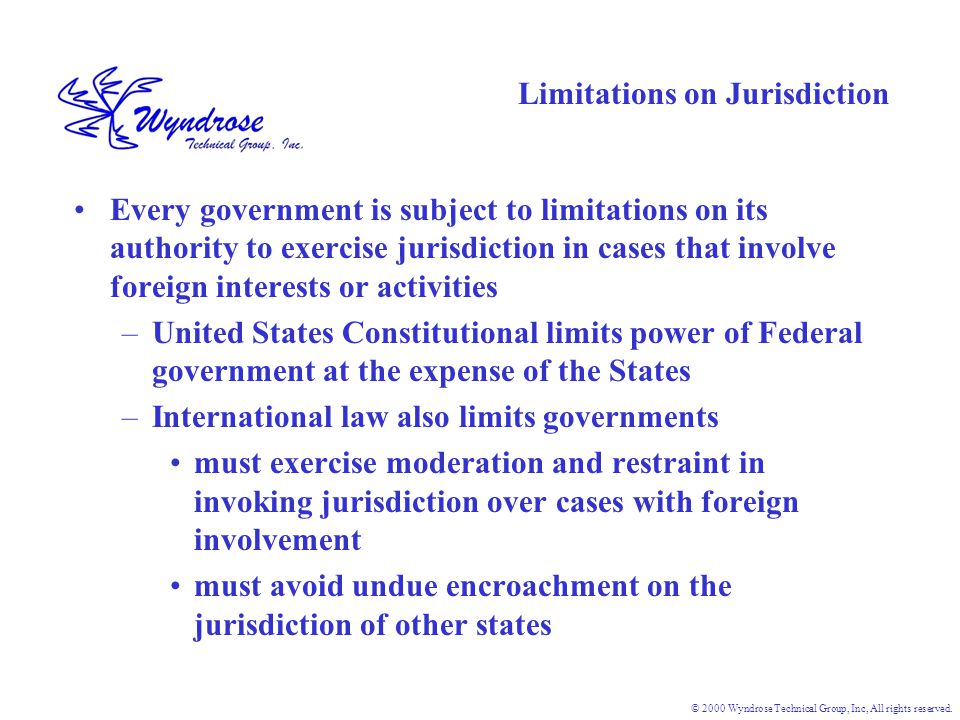 Wyndrose Technical Group, Inc.

Limitations on Jurisdiction

• Every government is subject to limitations on its authority to exercise jurisdiction in cases that involve foreign interests or activities
– United States Constitutional limits power of Federal government at the expense of the States
– International law also limits governments
• must exercise moderation and restraint in invoking jurisdiction over cases with foreign involvement
• must avoid undue encroachment on the jurisdiction of other states

© 2000 Wyndrose Technical Group, Inc, All rights reserved.